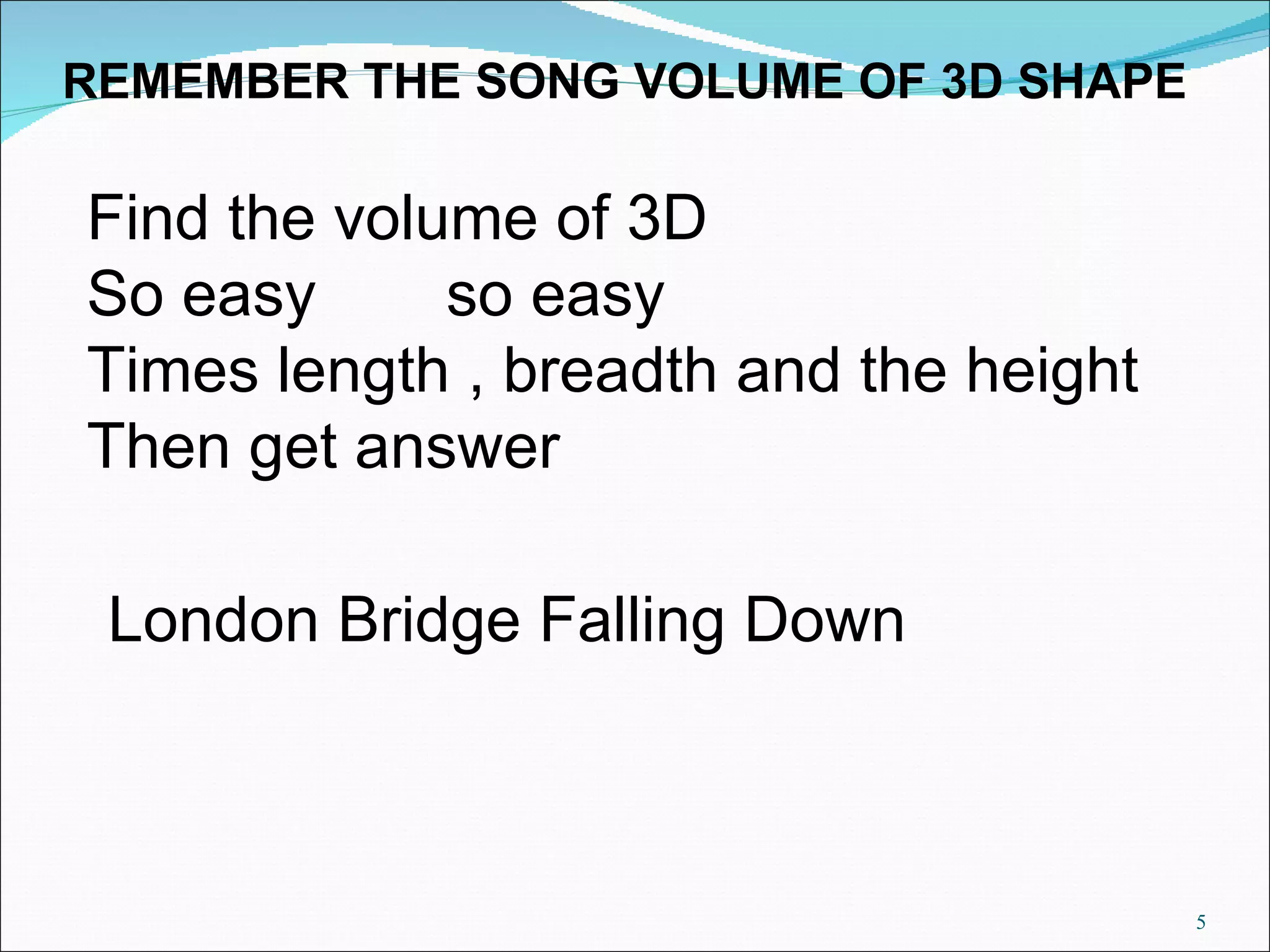 REMEMBER THE SONG VOLUME OF 3D SHAPE

Find the volume of 3D
So easy so easy
Times length , breadth and the height
Then get answer

London Bridge Falling Down

5